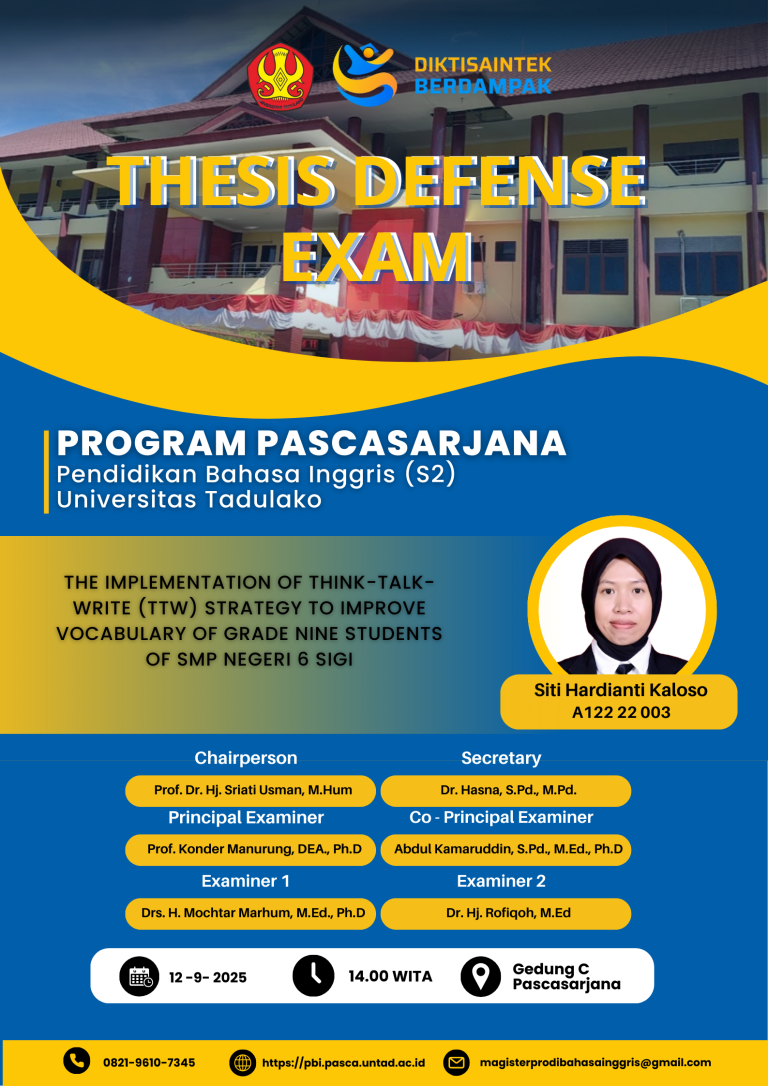 DIKTISAINTEK BERDAMPAK

THESIS DEFENSE EXAM

PROGRAM PASCASARJANA
Pendidikan Bahasa Inggris (S2)
Universitas Tadulako

THE IMPLEMENTATION OF THINK-TALK-WRITE (TTW) STRATEGY TO IMPROVE VOCABULARY OF GRADE NINE STUDENTS OF SMP NEGERI 6 SIGI

Siti Hardianti Kaloso
A122 22 003

Chairperson
Prof. Dr. Hj. Sriati Usman, M.Hum

Secretary
Dr. Hasna, S.Pd., M.Pd.

Principal Examiner
Prof. Konder Manurung, DEA., Ph.D

Co - Principal Examiner
Abdul Kamaruddin, S.Pd., M.Ed., Ph.D

Examiner 1
Drs. H. Mochtar Marhum, M.Ed., Ph.D

Examiner 2
Dr. Hj. Rofiqoh, M.Ed

12 -9- 2025

14.00 WITA

Gedung C Pascasarjana

0821-9610-7345

https://pbi.pasca.untad.ac.id

magisterprodibahasainggris@gmail.com